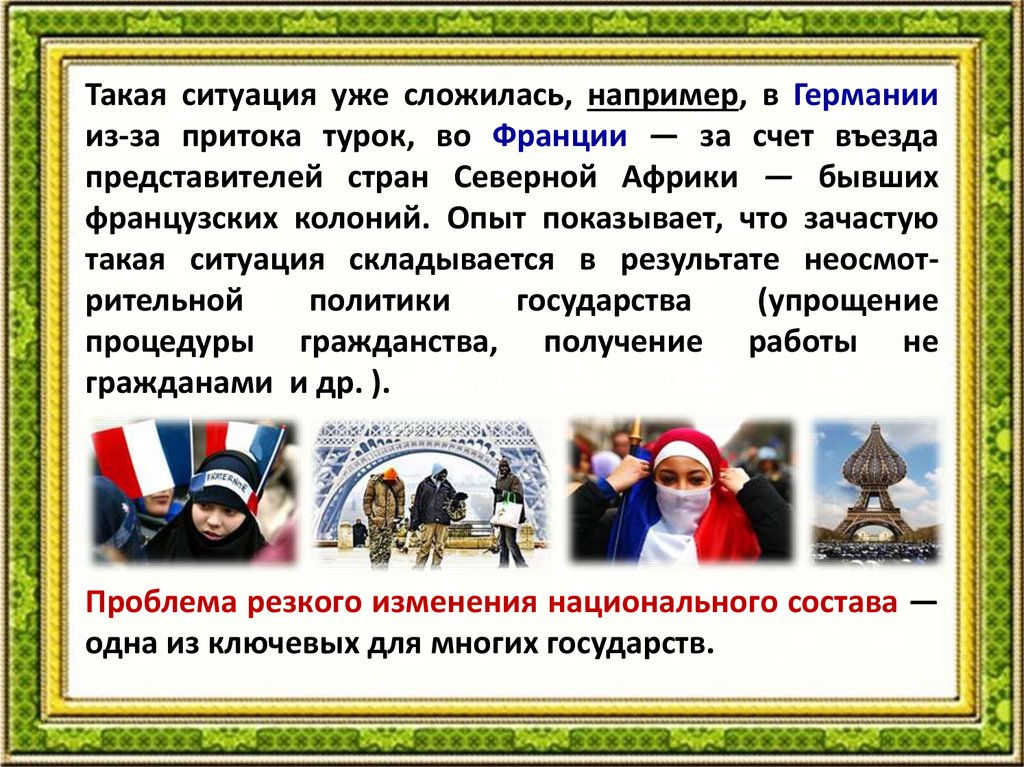 Такая ситуация уже сложилась, например, в Германии из-за притока турок, во Франции — за счет въезда представителей стран Северной Африки — бывших французских колоний. Опыт показывает, что зачастую такая ситуация складывается в результате неосмотрительной политики государства (упрощение процедуры гражданства, получение работы не гражданами и др. ).

FRATERNITE

Проблема резкого изменения национального состава — одна из ключевых для многих государств.